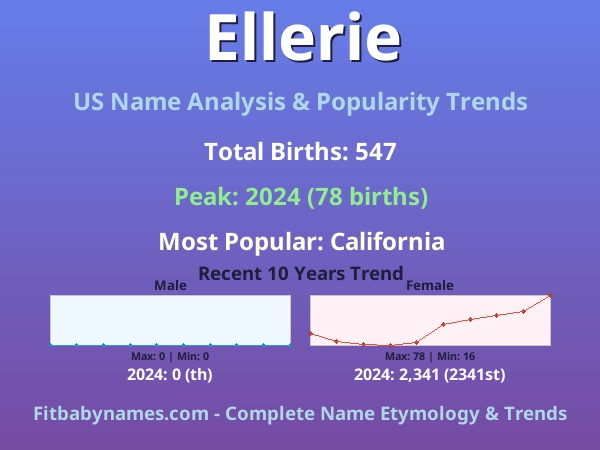 Ellerie

US Name Analysis & Popularity Trends

Total Births: 547

Peak: 2024 (78 births)

Most Popular: California

Recent 10 Years Trend

Male

Max: 0 | Min: 0

2024: 0 (th)

Female

Max: 78 | Min: 16

2024: 2,341 (2341st)

Fitbabynames.com - Complete Name Etymology & Trends